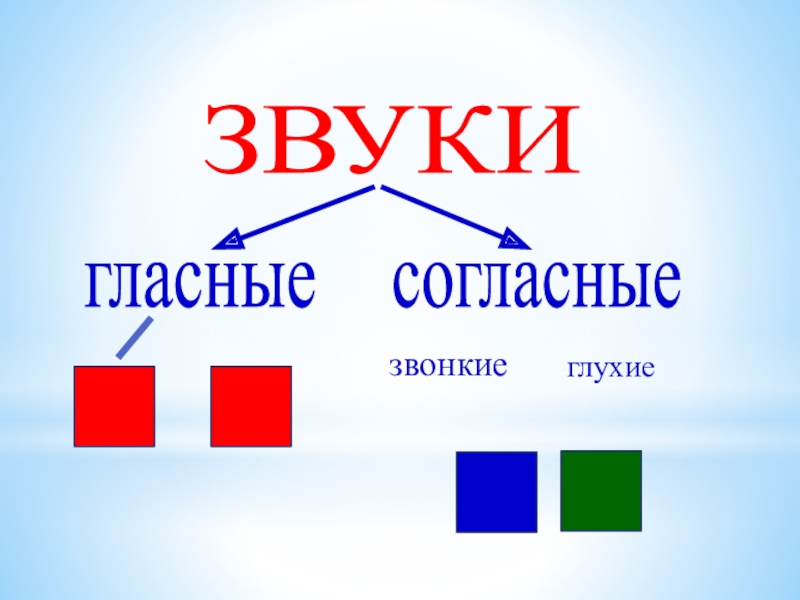 ЗВУКИ

гласные

согласные

звонкие

глухие